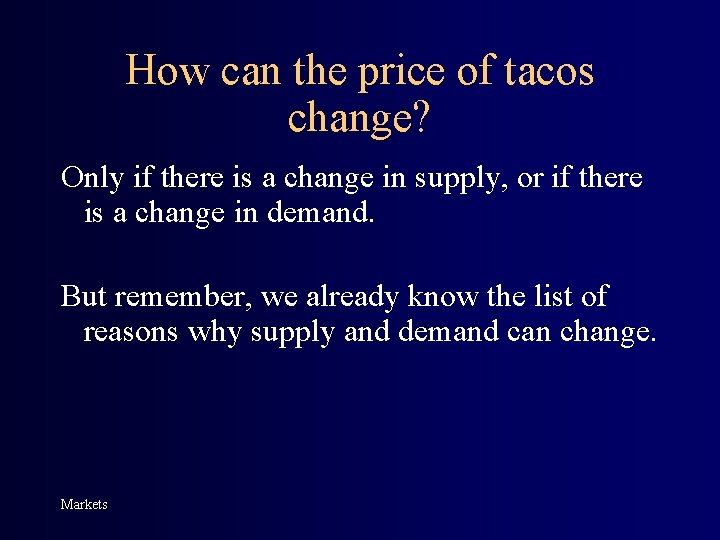 How can the price of tacos change?

Only if there is a change in supply, or if there is a change in demand.

But remember, we already know the list of reasons why supply and demand can change.

Markets